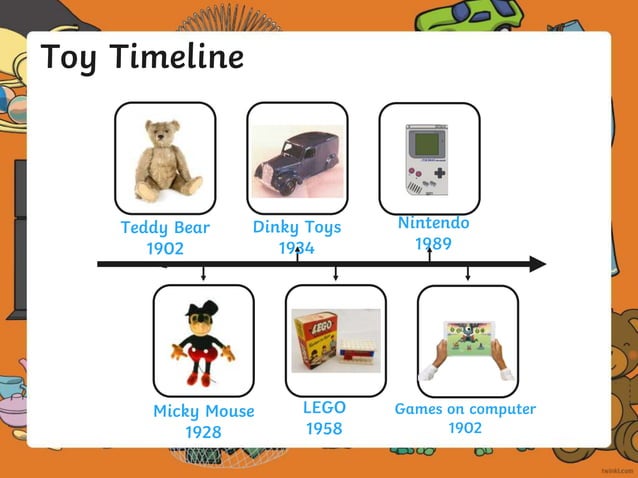 Toy Timeline

Teddy Bear
1902

Dinky Toys
1934

Nintendo
1989

Micky Mouse
1928

LEGO
1958

Games on computer
1902

LEGO

twinkl.com